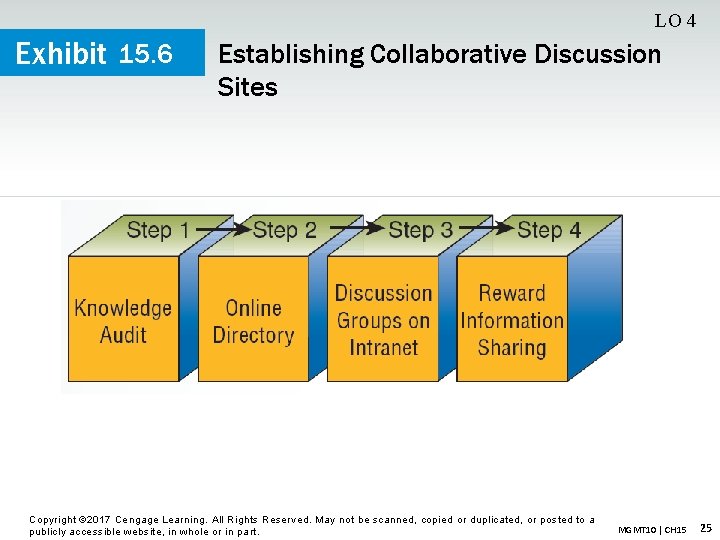 LO 4

Exhibit 15.6 Establishing Collaborative Discussion Sites

Step 1 Step 2 Step 3 Step 4

Knowledge Audit

Online Directory

Discussion Groups on Intranet

Reward Information Sharing

Copyright ©2017 Cengage Learning. All Rights Reserved. May not be scanned, copied or duplicated, or posted to a publicly accessible website, in whole or in part.

MGMT10 | CH15 25